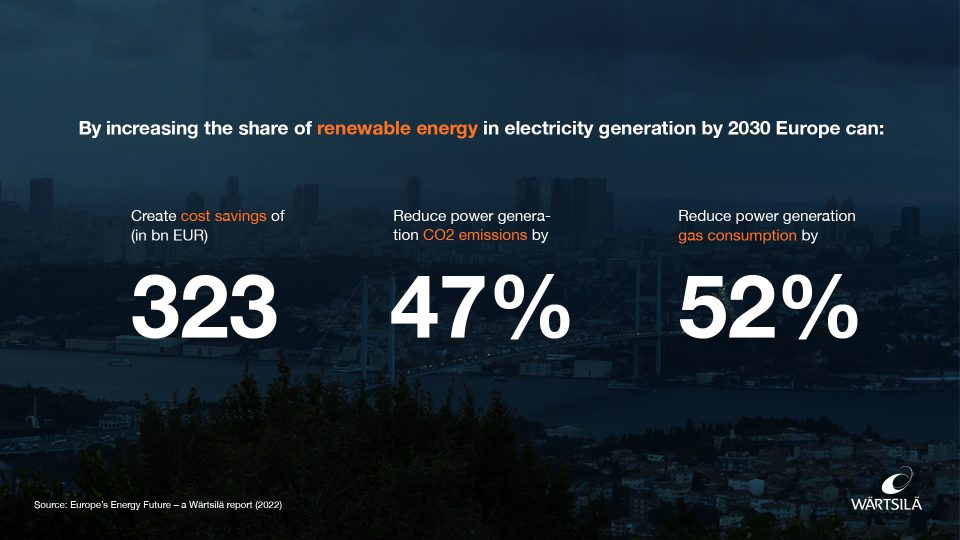 By increasing the share of renewable energy in electricity generation by 2030 Europe can:

Create cost savings of (in bn EUR)

323

Reduce power generation CO2 emissions by

47%

Reduce power generation gas consumption by

52%

Source: Europe's Energy Future – a Wärtsilä report (2022)

WÄRTSILÄ